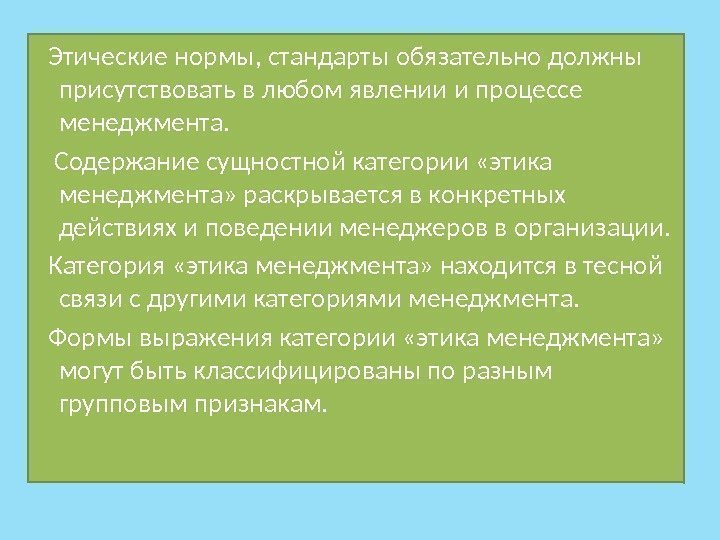 Этические нормы, стандарты обязательно должны присутствовать в любом явлении и процессе менеджмента.

Содержание сущностной категории «этика менеджмента» раскрывается в конкретных действиях и поведении менеджеров в организации.

Категория «этика менеджмента» находится в тесной связи с другими категориями менеджмента.

Формы выражения категории «этика менеджмента» могут быть классифицированы по разным групповым признакам.